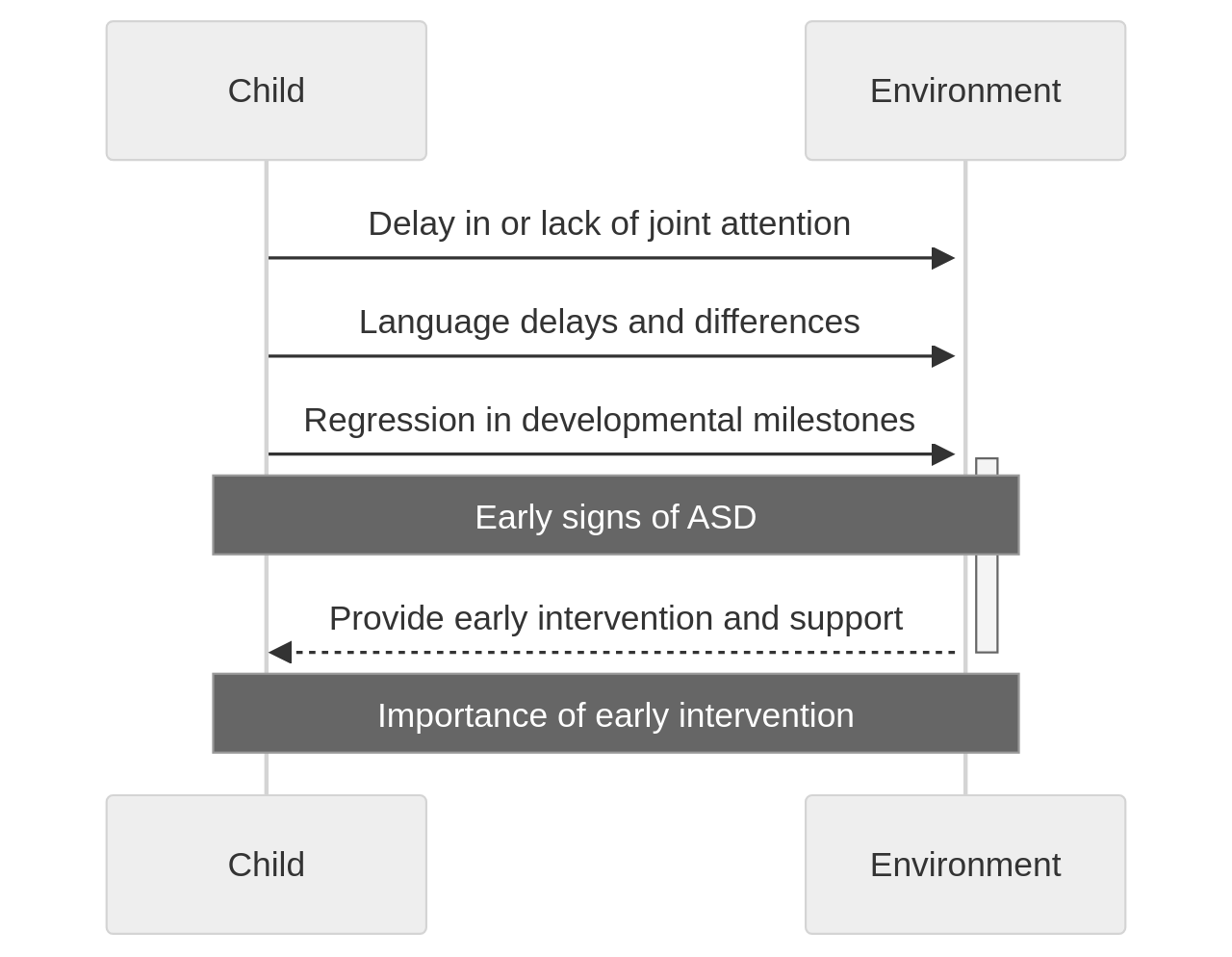 Child

Environment

Delay in or lack of joint attention

Language delays and differences

Regression in developmental milestones

Early signs of ASD

Provide early intervention and support

Importance of early intervention

Child

Environment